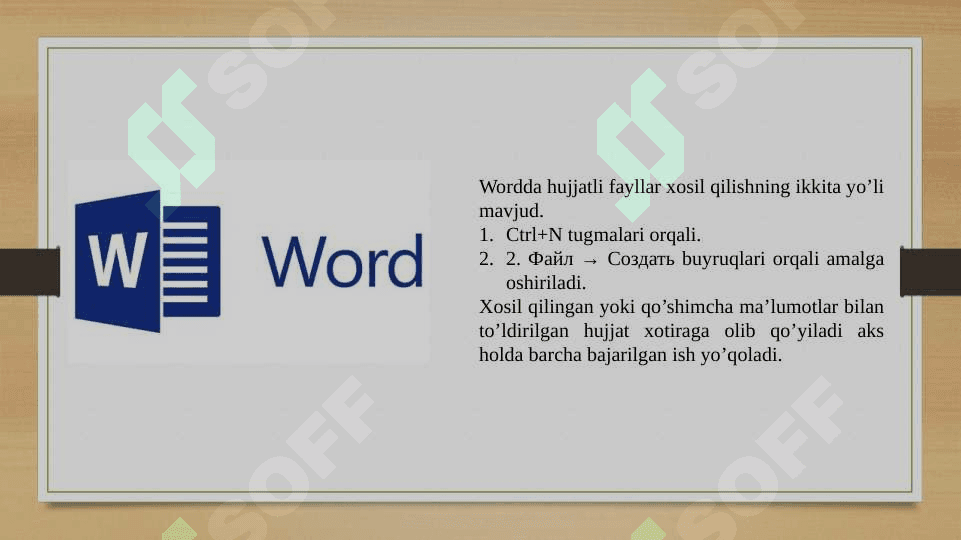 W

Word

Wordda hujjatli fayllar xosil qilishning ikkita yo’li mavjud.
1. Ctrl+N tugmalari orqali.
2. 2. Файл → Создать buyruqlari orqali amalga oshiriladi.
Xosil qilingan yoki qo’shimcha ma’lumotlar bilan to’ldirilgan hujjat xotiraga olib qo’yiladi aks holda barcha bajarilgan ish yo’qoladi.

SOFF SOFF SOFF SOFF